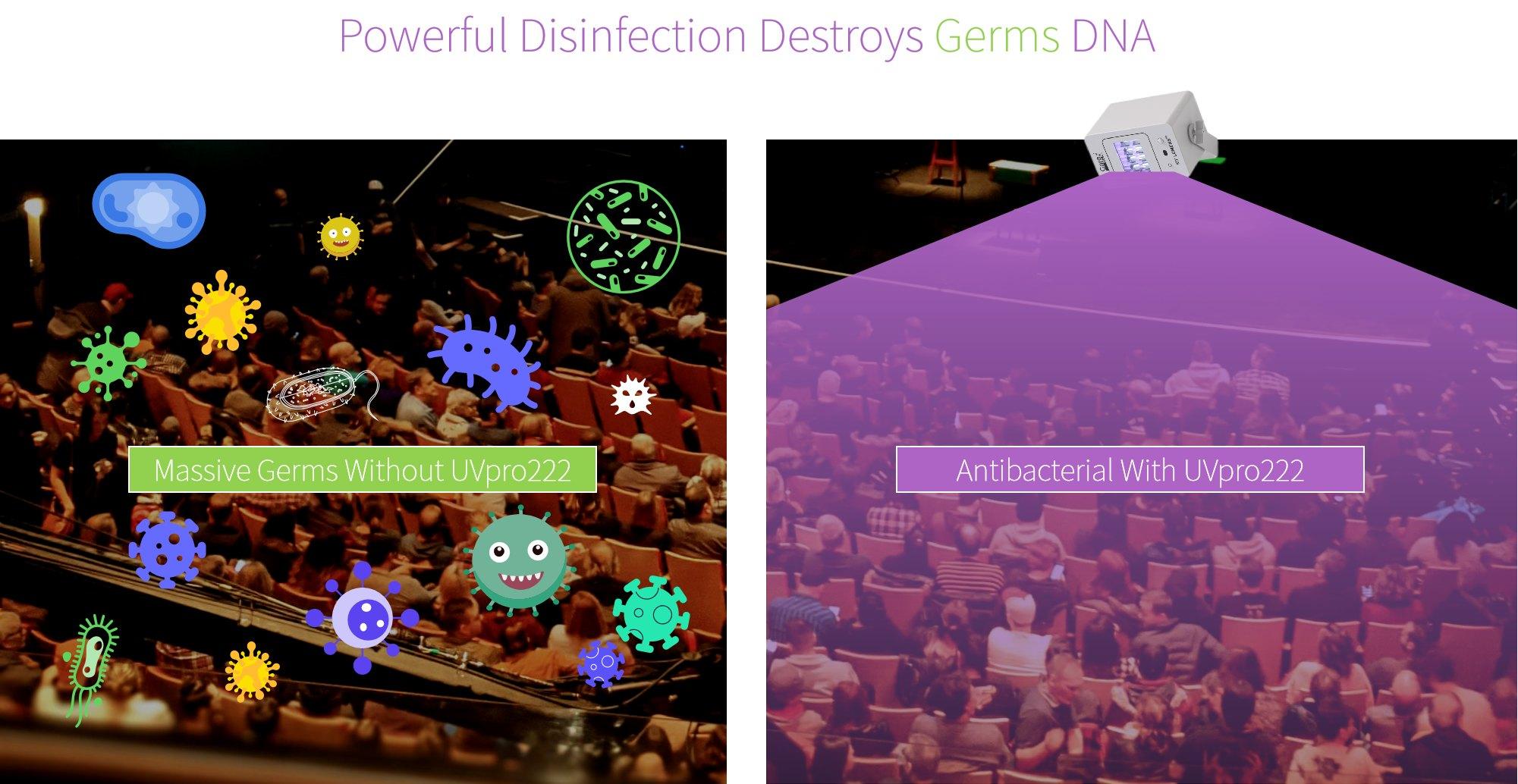 Powerful Disinfection Destroys Germs DNA

Massive Germs Without UVpro222

Antibacterial With UVpro222